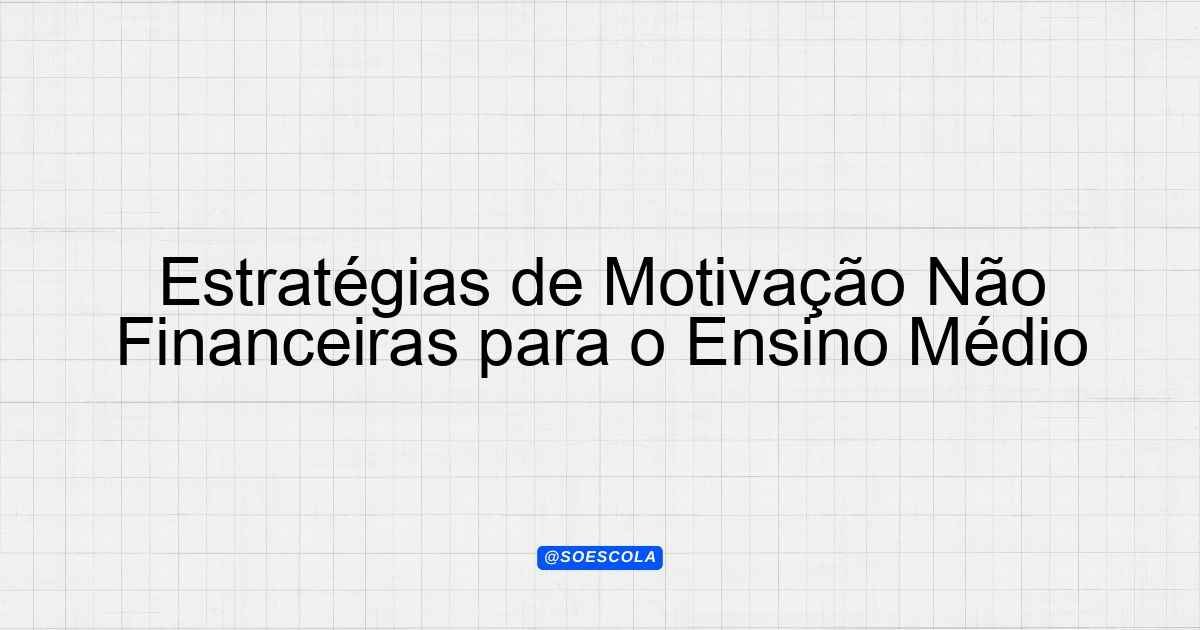 Estratégias de Motivação Não Financeiras para o Ensino Médio

@SOESCOLA